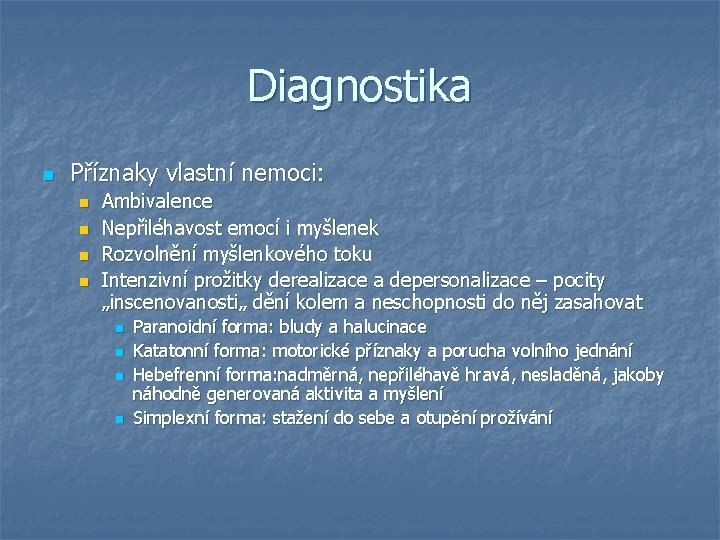 Diagnostika

Příznaky vlastní nemoci:
Ambivalence
Nepřiléhavost emocí i myšlenek
Rozvolnění myšlenkového toku
Intenzivní prožitky derealizace a depersonalizace – pocity „inscenovanosti„ dění kolem a neschopnosti do něj zasahovat
Paranoidní forma: bludy a halucinace
Katatonní forma: motorické příznaky a porucha volního jednání
Hebefrenní forma:nadměrná, nepřiléhavě hravá, nesladěná, jakoby náhodně generovaná aktivita a myšlení
Simplexní forma: stažení do sebe a otupění prožívání